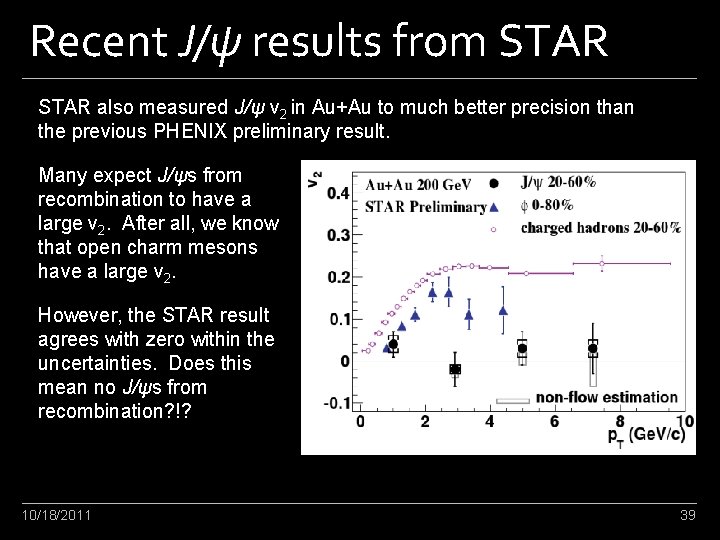 Recent $J/\psi$ results from STAR

STAR also measured $J/\psi$ $v_2$ in Au+Au to much better precision than the previous PHENIX preliminary result.

Many expect $J/\psi$s from recombination to have a large $v_2$. After all, we know that open charm mesons have a large $v_2$.

However, the STAR result agrees with zero within the uncertainties. Does this mean no $J/\psi$s from recombination?!?

$v_2$
0.4
0.3
0.2
0.1
0
-0.1
Au+Au 200 GeV
STAR Preliminary
$J/\psi$ 20-60%
$\phi$ 0-80%
charged hadrons 20-60%
non-flow estimation
0
2
4
6
8
10
$p_T$ (GeV/c)

10/18/2011

39